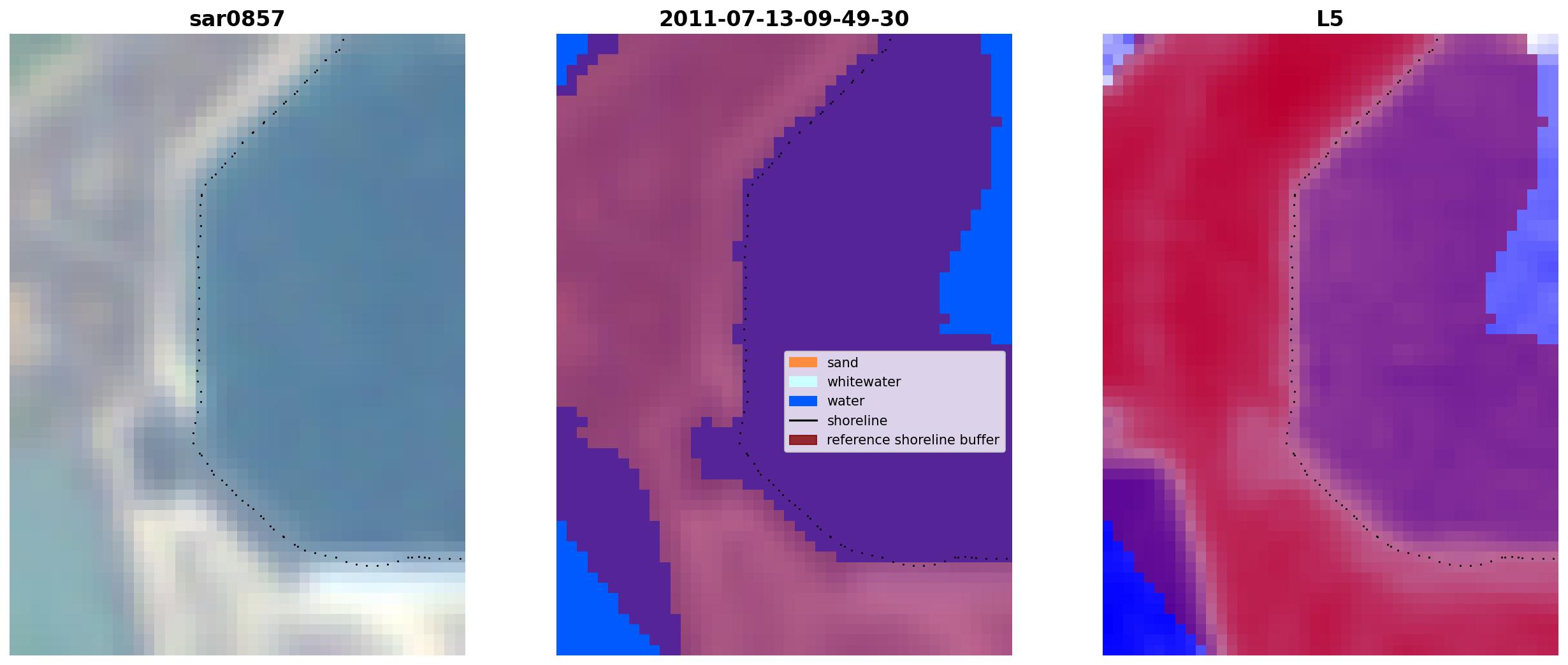 sar0857

2011-07-13-09-49-30

sand
whitewater
water
shoreline
reference shoreline buffer

L5